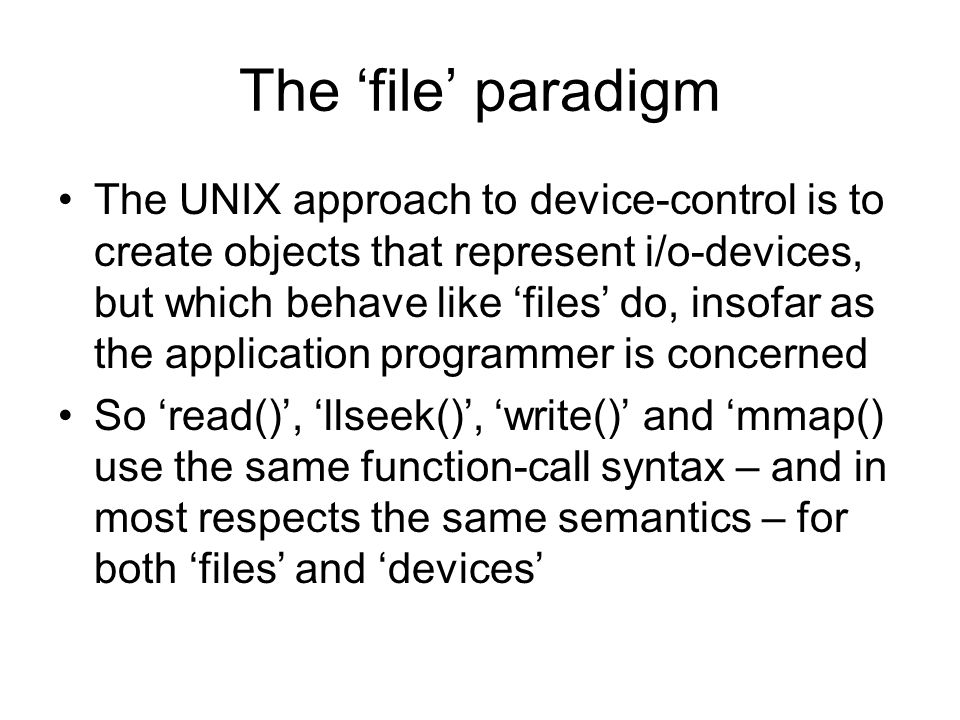 The ‘file’ paradigm

• The UNIX approach to device-control is to create objects that represent i/o-devices, but which behave like ‘files’ do, insofar as the application programmer is concerned

• So ‘read()’, ‘llseek()’, ‘write()’ and ‘mmap() use the same function-call syntax – and in most respects the same semantics – for both ‘files’ and ‘devices’